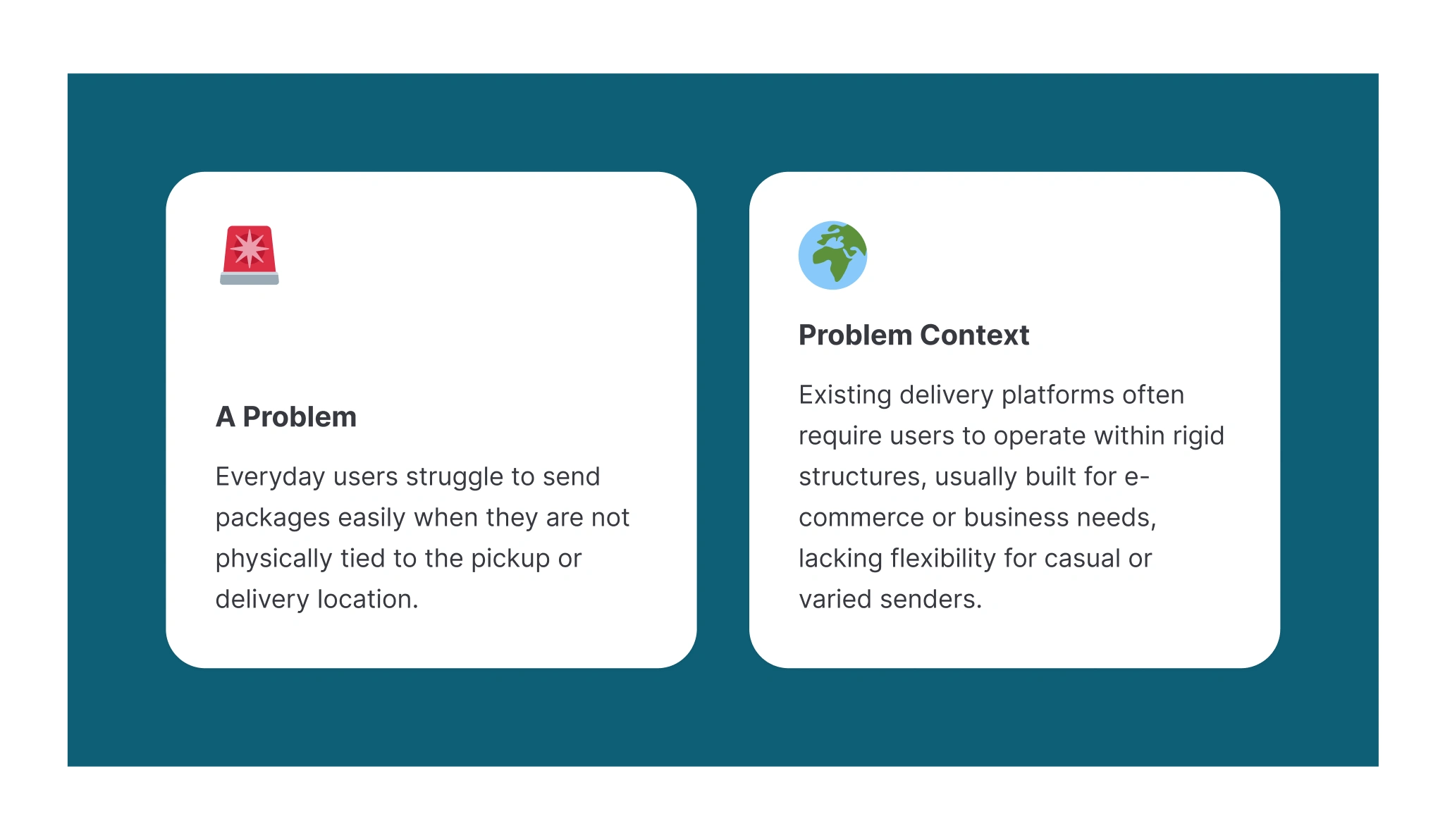 A Problem

Everyday users struggle to send packages easily when they are not physically tied to the pickup or delivery location.

Problem Context

Existing delivery platforms often require users to operate within rigid structures, usually built for e-commerce or business needs, lacking flexibility for casual or varied senders.